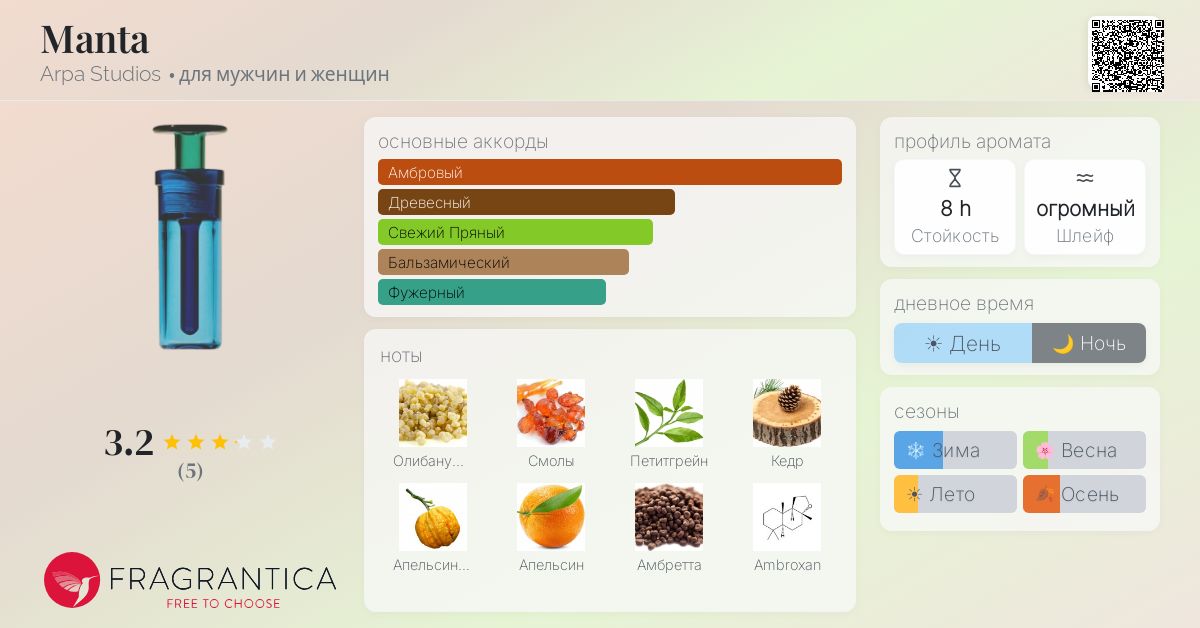 Manta
Arpa Studios • для мужчин и женщин

3.2
(5)

FRAGRANTICA
FREE TO CHOOSE

основные аккорды
Амбровый
Древесный
Свежий Пряный
Бальзамический
Фужерный

ноты
Олибану...
Смолы
Петитгрейн
Кедр
Апельсин...
Апельсин
Амбретта
Ambroxan

профиль аромата
8 h
Стойкость
огромный
Шлейф

дневное время
День
Ночь

сезоны
Зима
Весна
Лето
Осень